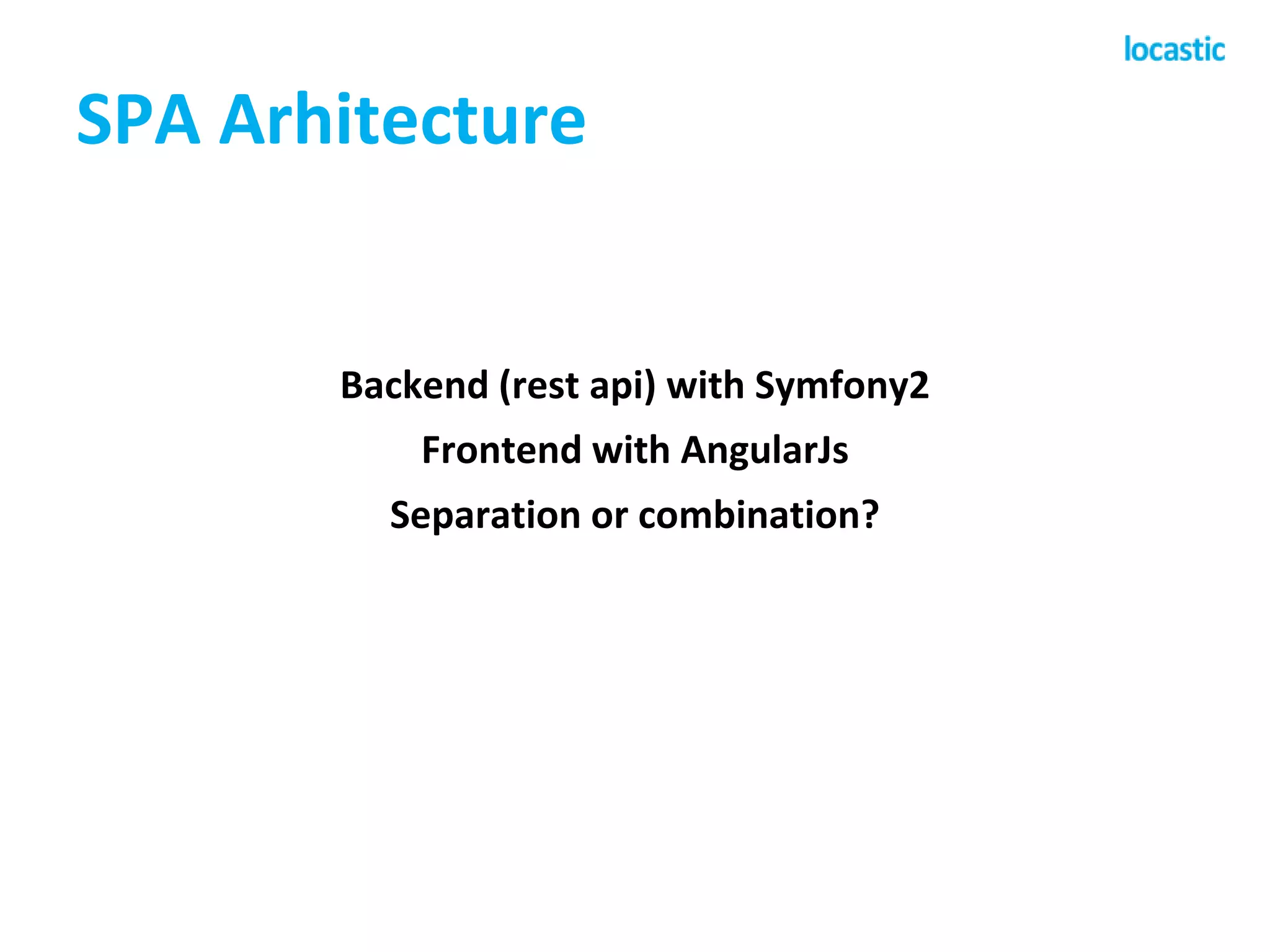 locastic

SPA Arhitecture

Backend (rest api) with Symfony2

Frontend with AngularJs

Separation or combination?